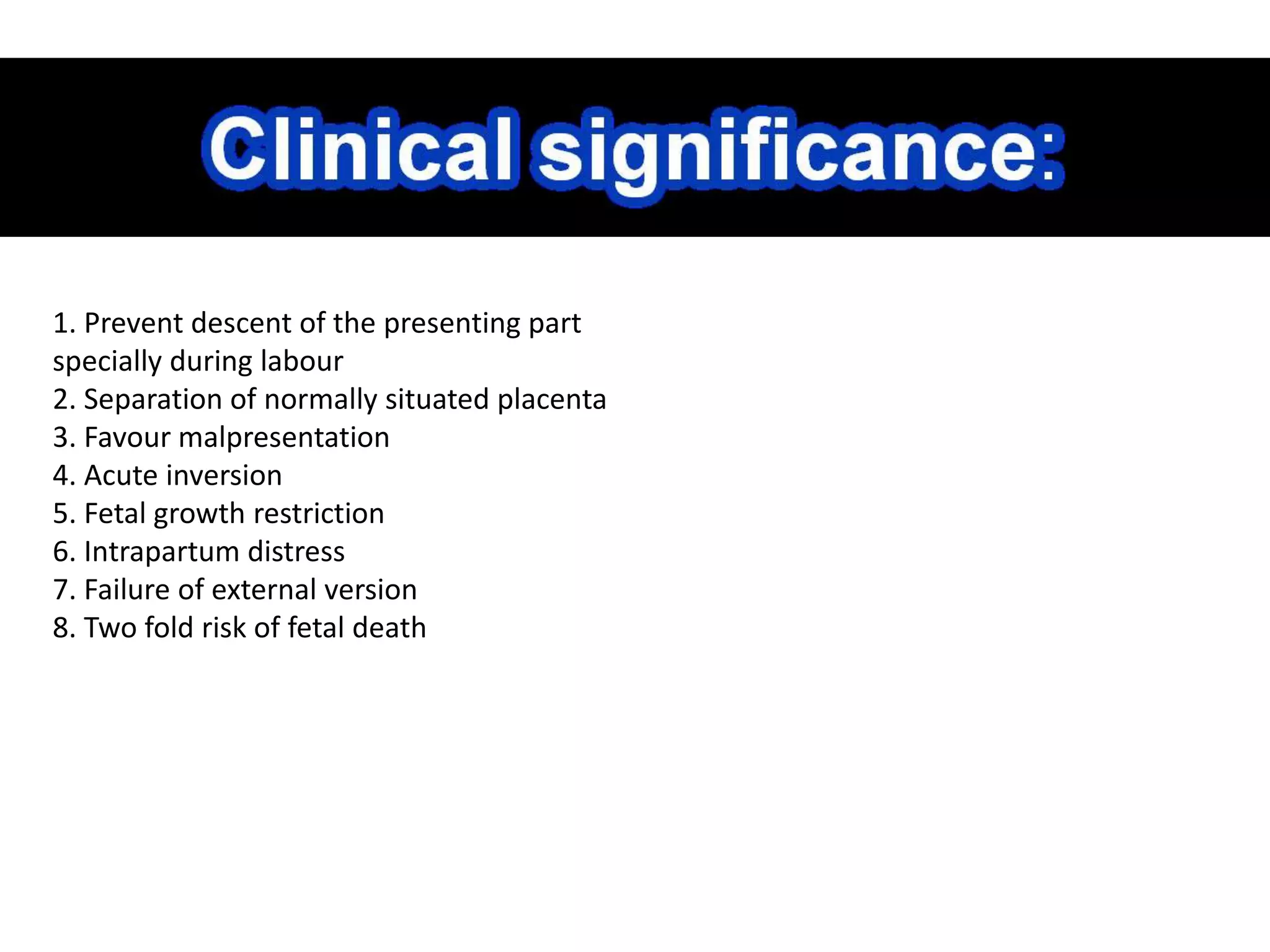 Clinical significance:

1. Prevent descent of the presenting part specially during labour
2. Separation of normally situated placenta
3. Favour malpresentation
4. Acute inversion
5. Fetal growth restriction
6. Intrapartum distress
7. Failure of external version
8. Two fold risk of fetal death